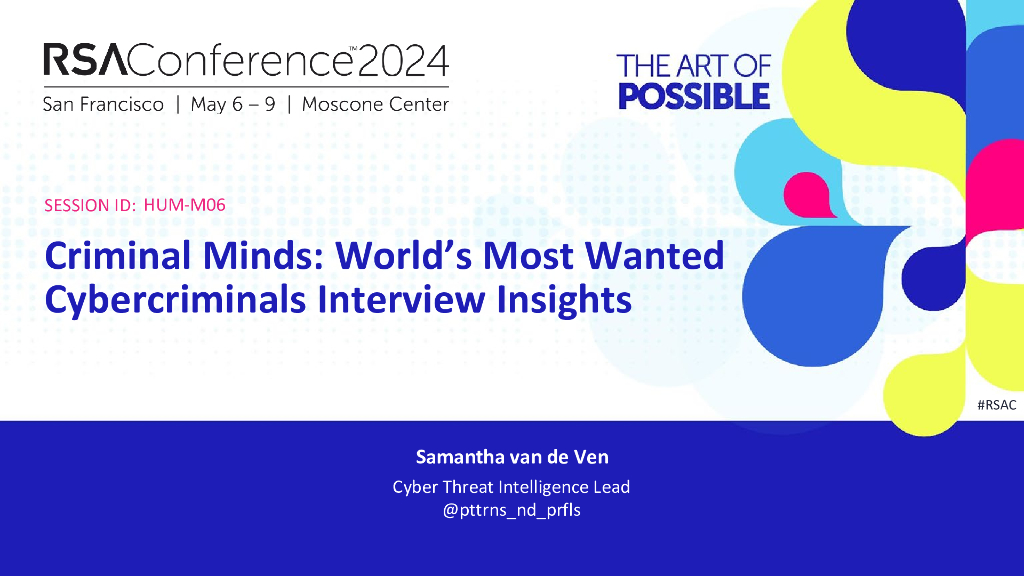 RSAConference™2024
San Francisco | May 6 – 9 | Moscone Center

THE ART OF
POSSIBLE

SESSION ID: HUM-M06

Criminal Minds: World's Most Wanted Cybercriminals Interview Insights

#RSAC

Samantha van de Ven
Cyber Threat Intelligence Lead
@pttrns_nd_prfls